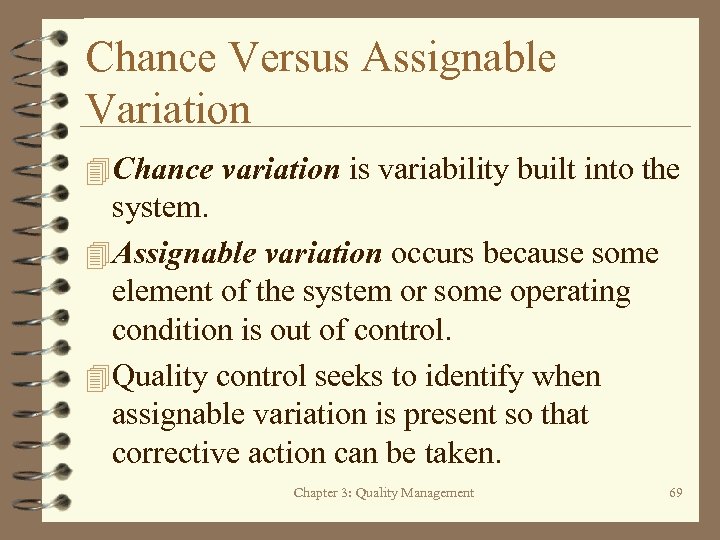 Chance Versus Assignable Variation

Chance variation is variability built into the system.

Assignable variation occurs because some element of the system or some operating condition is out of control.

Quality control seeks to identify when assignable variation is present so that corrective action can be taken.

Chapter 3: Quality Management

69